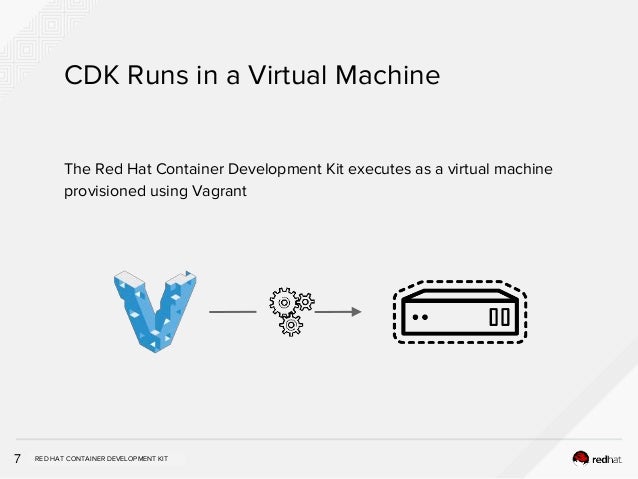 CDK Runs in a Virtual Machine

The Red Hat Container Development Kit executes as a virtual machine provisioned using Vagrant

7 RED HAT CONTAINER DEVELOPMENT KIT

redhat.